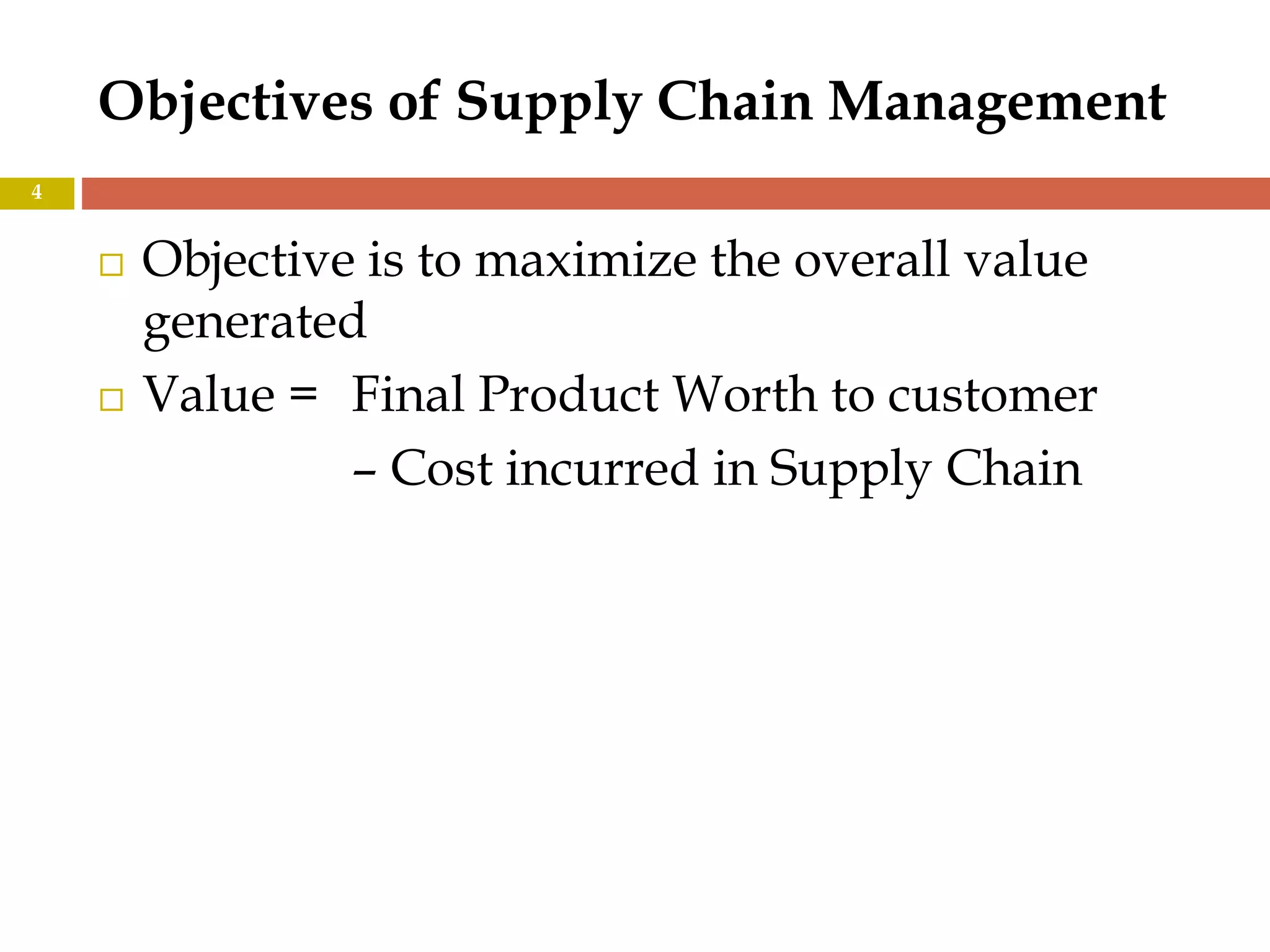 Objectives of Supply Chain Management

4

□ Objective is to maximize the overall value generated

□ Value = Final Product Worth to customer
– Cost incurred in Supply Chain